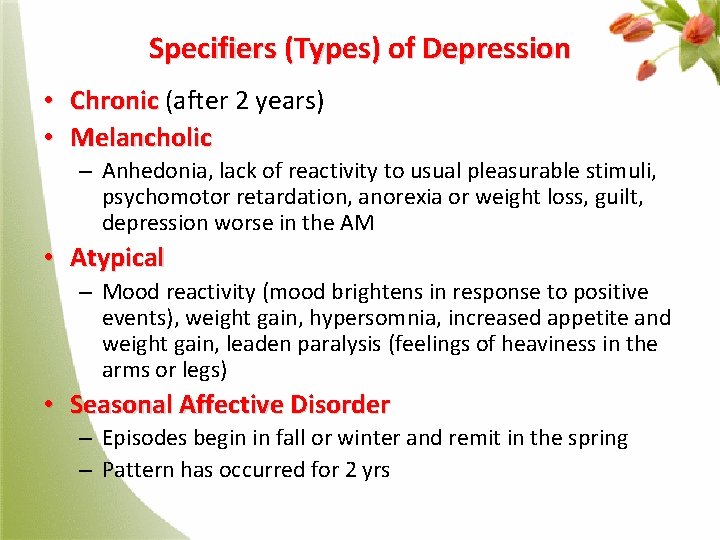 Specifiers (Types) of Depression

• Chronic (after 2 years)
• Melancholic
– Anhedonia, lack of reactivity to usual pleasurable stimuli, psychomotor retardation, anorexia or weight loss, guilt, depression worse in the AM
• Atypical
– Mood reactivity (mood brightens in response to positive events), weight gain, hypersomnia, increased appetite and weight gain, leaden paralysis (feelings of heaviness in the arms or legs)
• Seasonal Affective Disorder
– Episodes begin in fall or winter and remit in the spring
– Pattern has occurred for 2 yrs